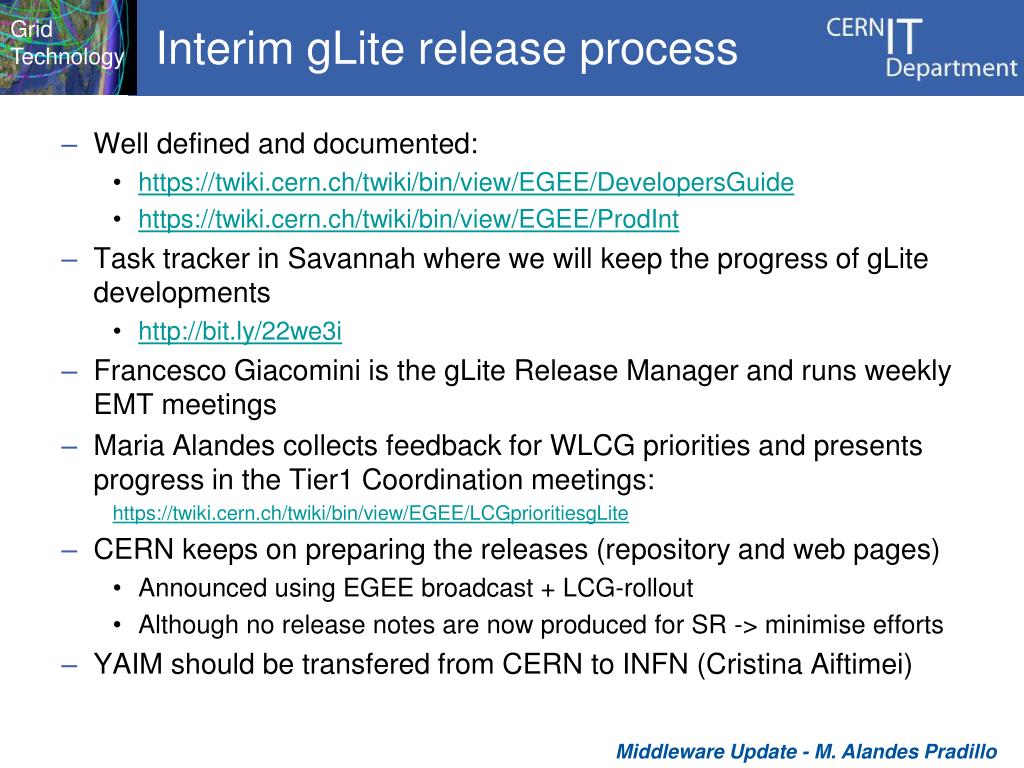 Grid Technology

Interim gLite release process

CERN IT Department

– Well defined and documented:
• https://twiki.cern.ch/twiki/bin/view/EGEE/DevelopersGuide
• https://twiki.cern.ch/twiki/bin/view/EGEE/ProdInt
– Task tracker in Savannah where we will keep the progress of gLite developments
• http://bit.ly/22we3i
– Francesco Giacomini is the gLite Release Manager and runs weekly EMT meetings
– Maria Alandes collects feedback for WLCG priorities and presents progress in the Tier1 Coordination meetings:
https://twiki.cern.ch/twiki/bin/view/EGEE/LCGprioritiesgLite
– CERN keeps on preparing the releases (repository and web pages)
• Announced using EGEE broadcast + LCG-rollout
• Although no release notes are now produced for SR -> minimise efforts
– YAIM should be transfered from CERN to INFN (Cristina Aiftimei)

Middleware Update - M. Alandes Pradillo